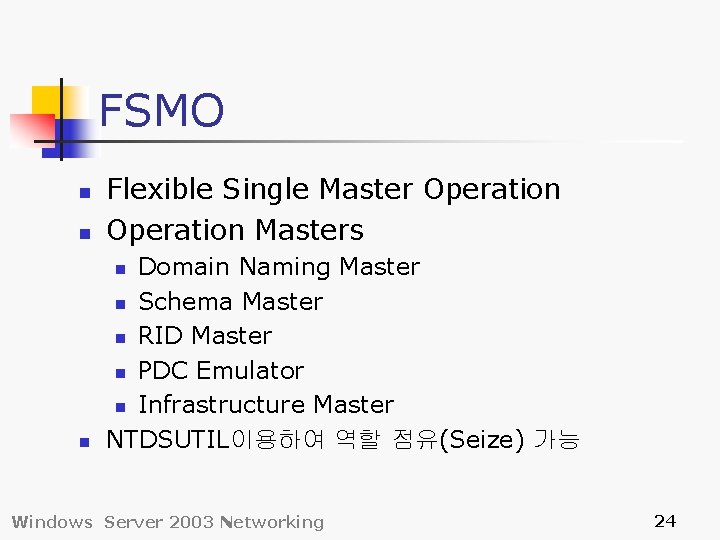 FSMO

- Flexible Single Master Operation
- Operation Masters
  - Domain Naming Master
  - Schema Master
  - RID Master
  - PDC Emulator
  - Infrastructure Master
- NTDSUTIL이용하여 역할 점유(Seize) 가능

Windows Server 2003 Networking

24